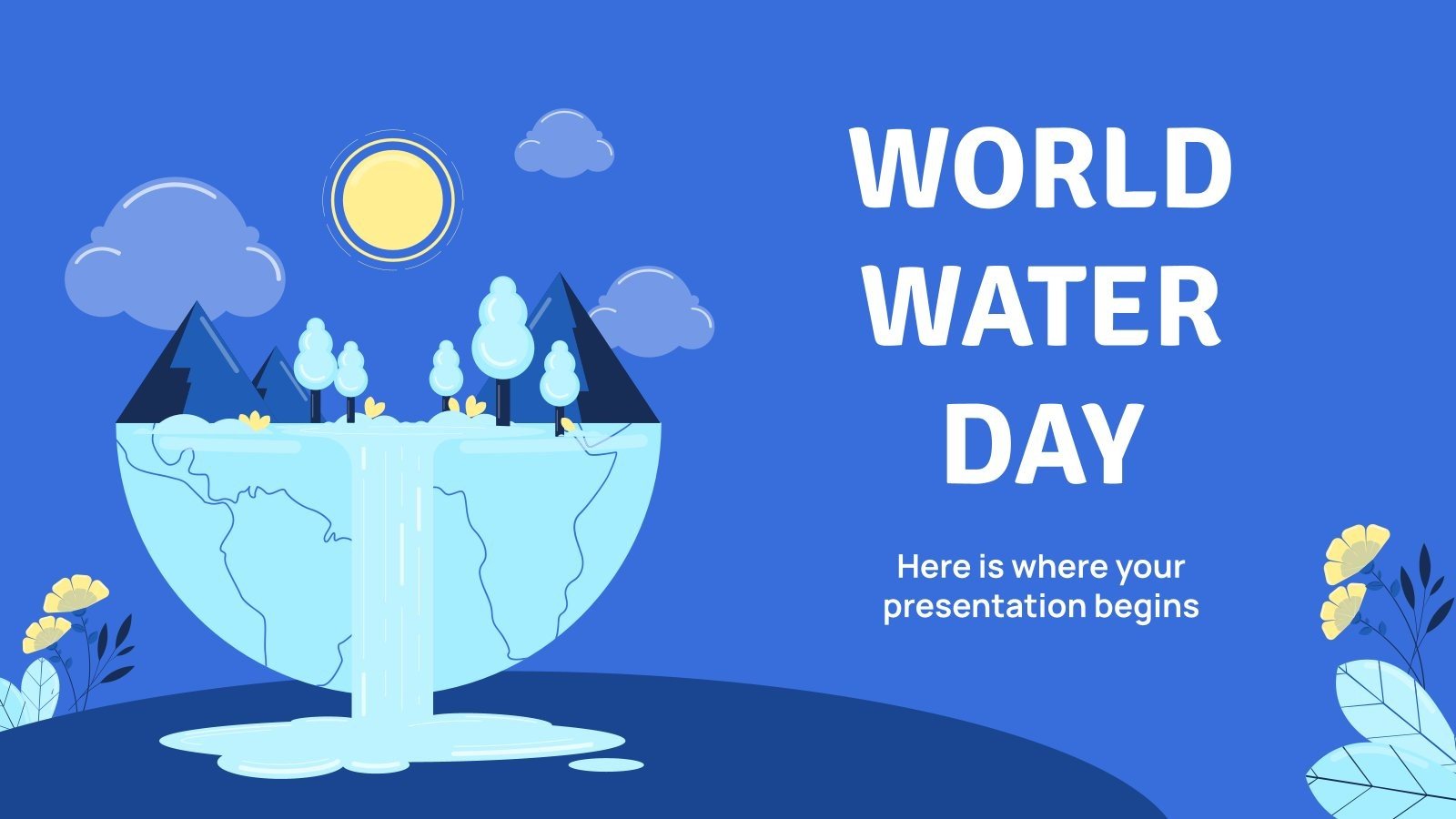 WORLD WATER DAY

Here is where your presentation begins